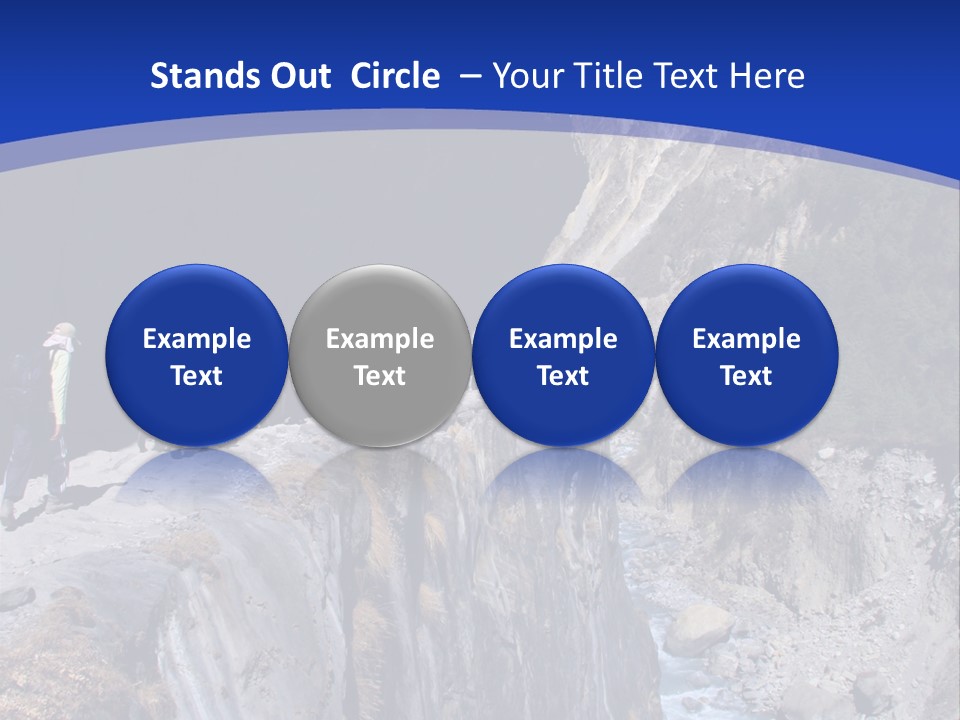 Stands Out Circle – Your Title Text Here

Example Text

Example Text

Example Text

Example Text